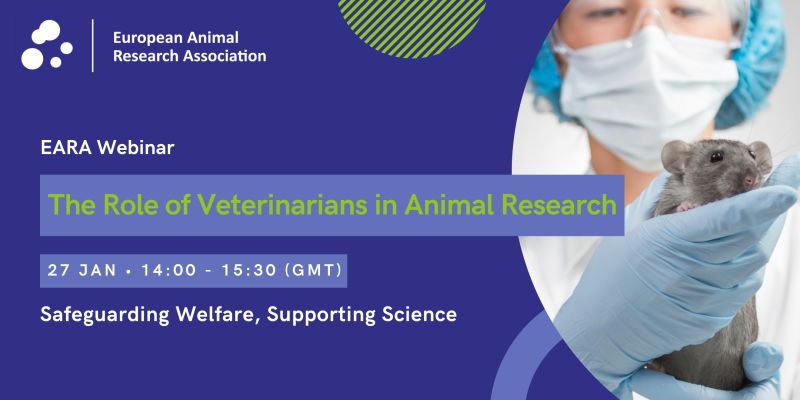 European Animal Research Association

EARA Webinar

The Role of Veterinarians in Animal Research

27 JAN • 14:00 - 15:30 (GMT)

Safeguarding Welfare, Supporting Science